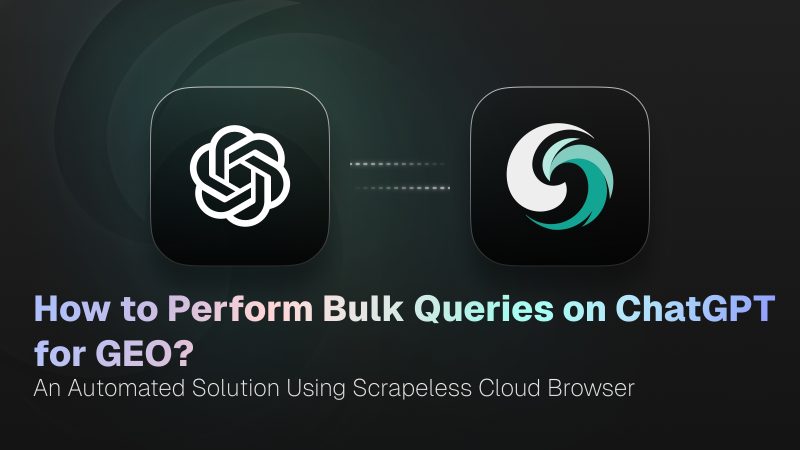 How to Perform Bulk Queries on ChatGPT for GEO?

An Automated Solution Using Scrapeless Cloud Browser